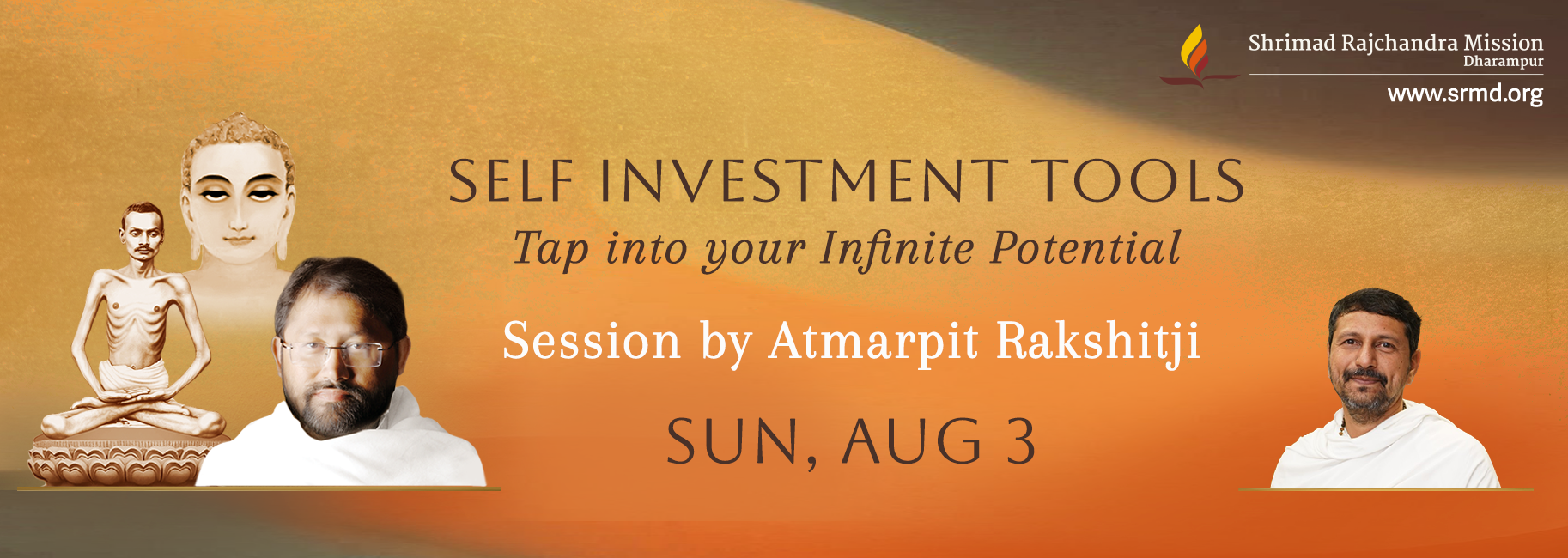 Shrimad Rajchandra Mission
Dharampur
www.srmd.org

SELF INVESTMENT TOOLS
Tap into your Infinite Potential

Session by Atmarpit Rakshitji

SUN, AUG 3